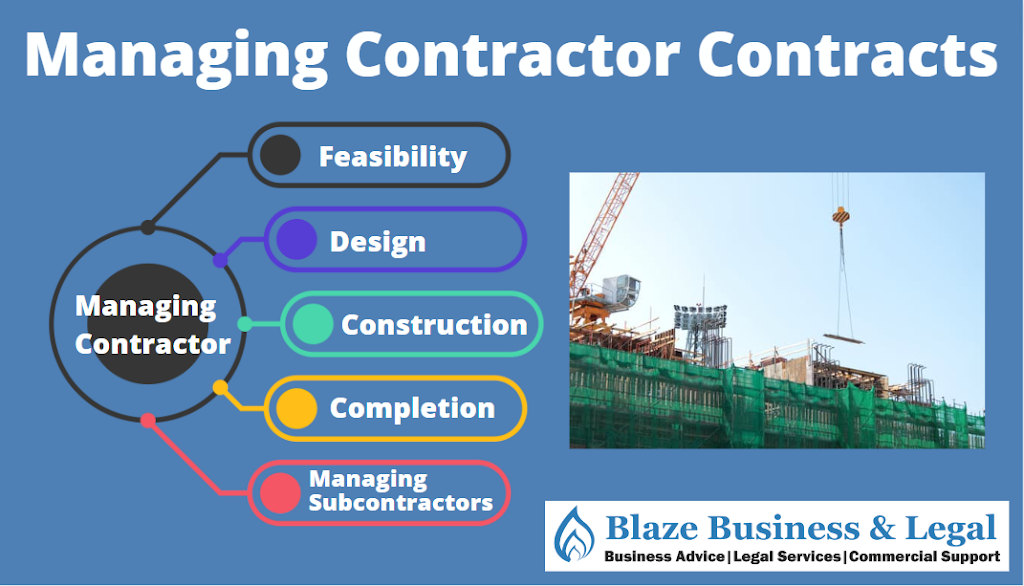 Managing Contractor Contracts

Managing Contractor

Feasibility

Design

Construction

Completion

Managing Subcontractors

Blaze Business & Legal
Business Advice | Legal Services | Commercial Support